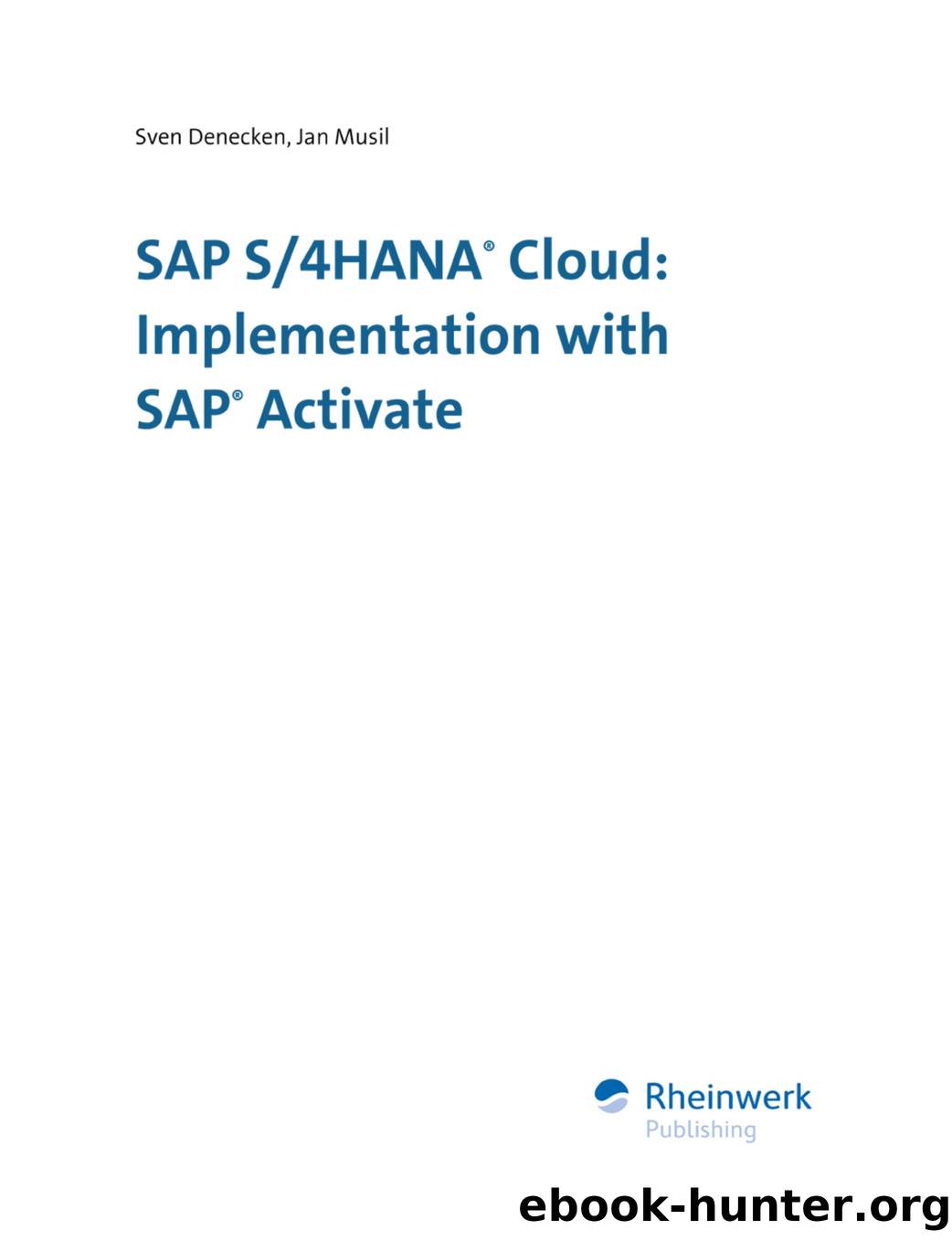 Sven Denecken, Jan Musil

SAP S/4HANA® Cloud: Implementation with SAP® Activate

Rheinwerk
Publishing

ebook-hunter.org